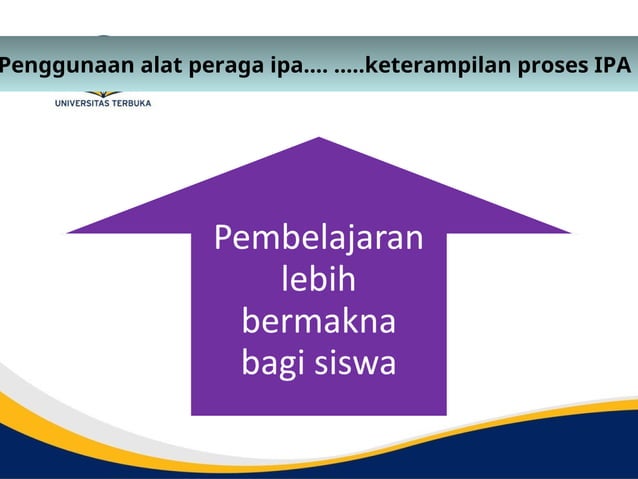 Penggunaan alat peraga ipa.... .....keterampilan proses IPA

UNIVERSITAS TERBUKA

Pembelajaran lebih bermakna bagi siswa